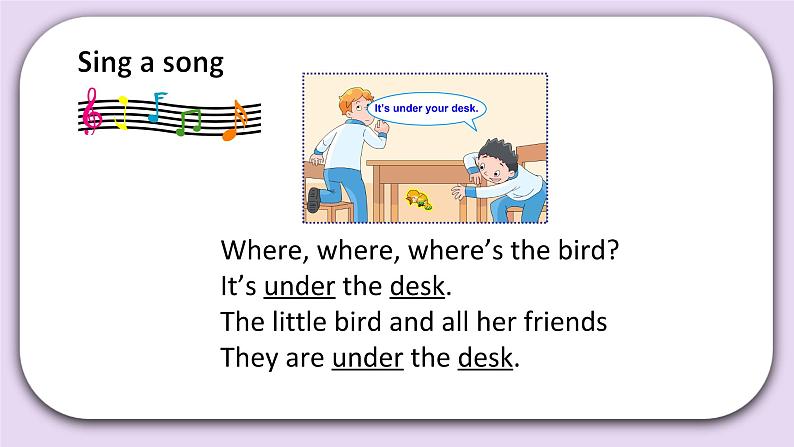 Sing a song

It's under your desk.

Where, where, where's the bird?
It's under the desk.
The little bird and all her friends
They are under the desk.